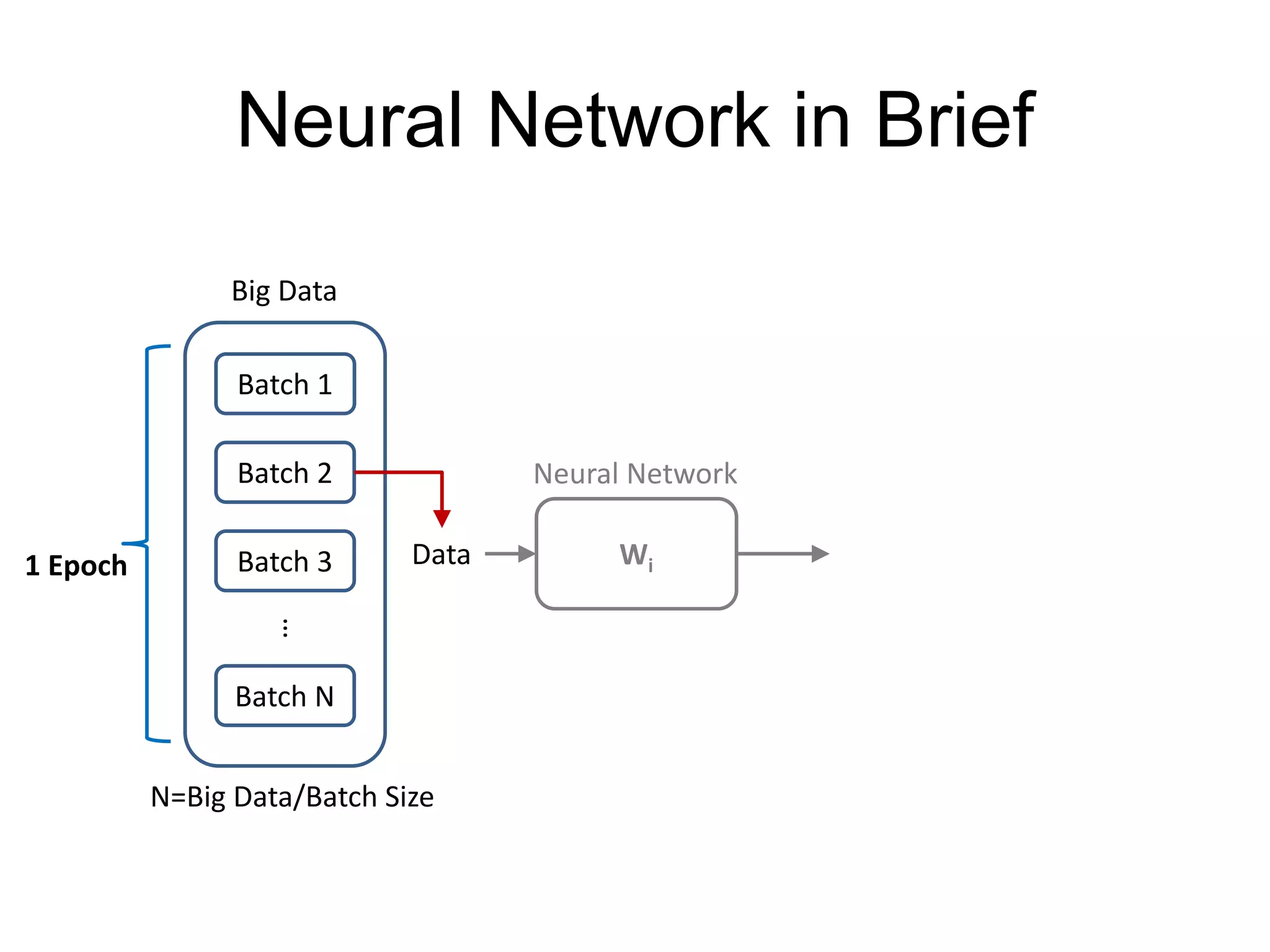 Neural Network in Brief

Big Data

1 Epoch

Batch 1

Batch 2

Batch 3

⋮

Batch N

N=Big Data/Batch Size

Data

Neural Network

$W_i$